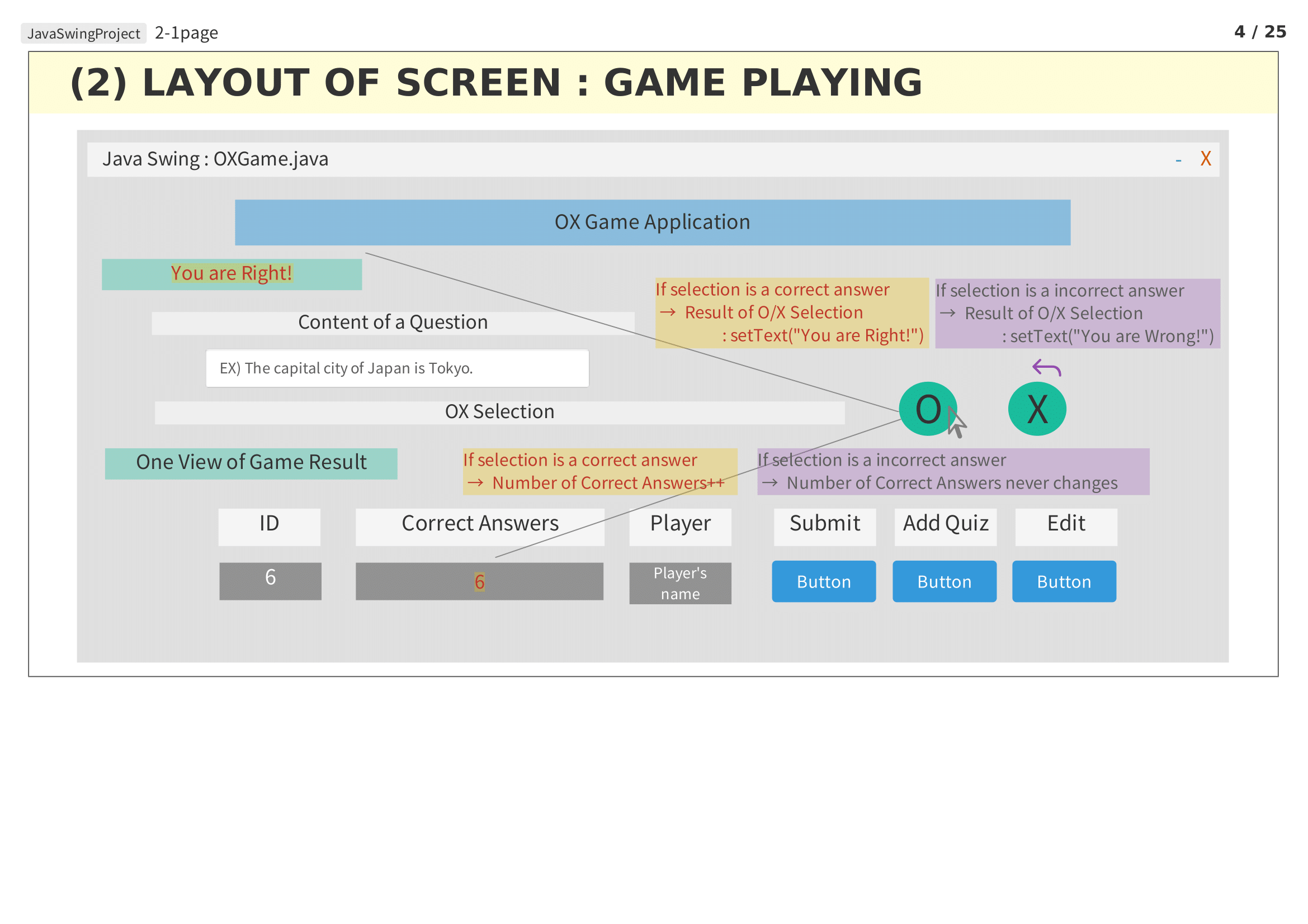 JavaSwingProject 2-1page

4 / 25

(2) LAYOUT OF SCREEN : GAME PLAYING

Java Swing : OXGame.java

- X

OX Game Application

You are Right!

If selection is a correct answer
→ Result of O/X Selection
: setText("You are Right!")

If selection is a incorrect answer
→ Result of O/X Selection
: setText("You are Wrong!")

Content of a Question

EX) The capital city of Japan is Tokyo.

OX Selection

O

X

One View of Game Result

If selection is a correct answer
→ Number of Correct Answers++

If selection is a incorrect answer
→ Number of Correct Answers never changes

| ID | Correct Answers | Player | Submit | Add Quiz | Edit |
|---|---|---|---|---|---|
| 6 | 6 | Player's name | Button | Button | Button |